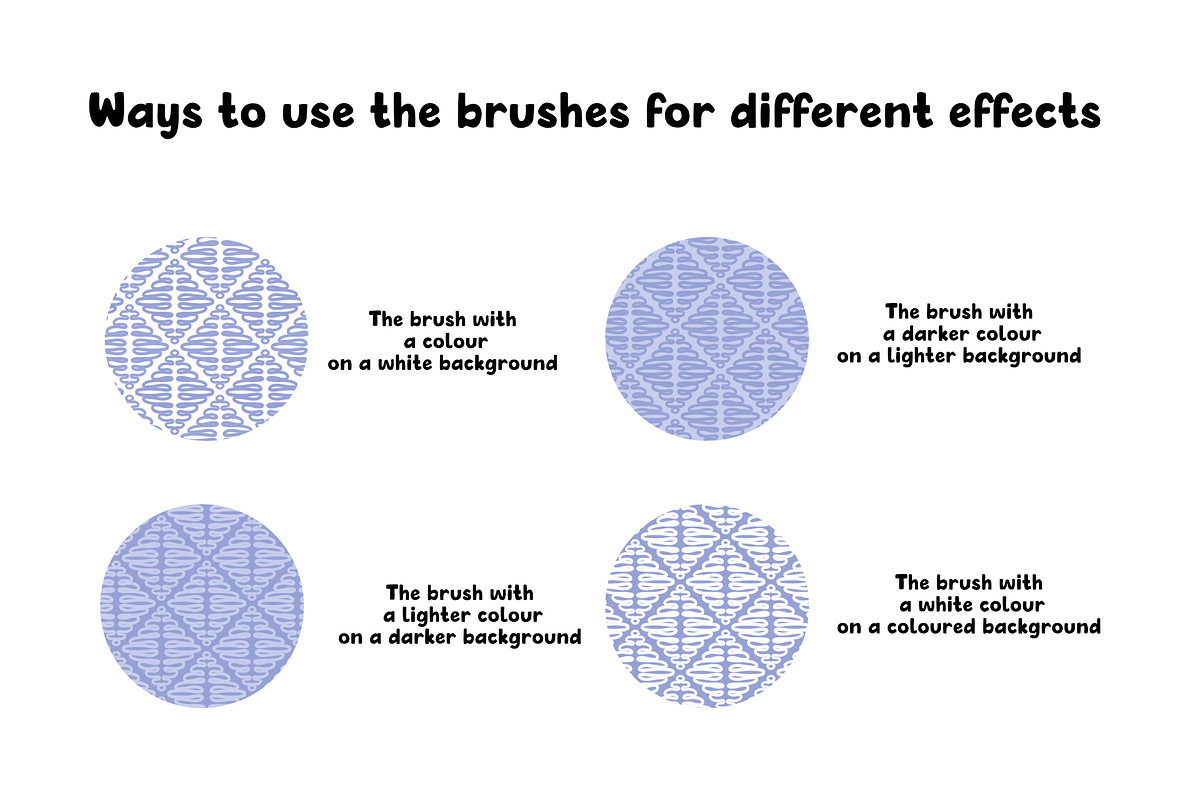 Ways to use the brushes for different effects

The brush with
a colour
on a white background

The brush with
a darker colour
on a lighter background

The brush with
a lighter colour
on a darker background

The brush with
a white colour
on a coloured background